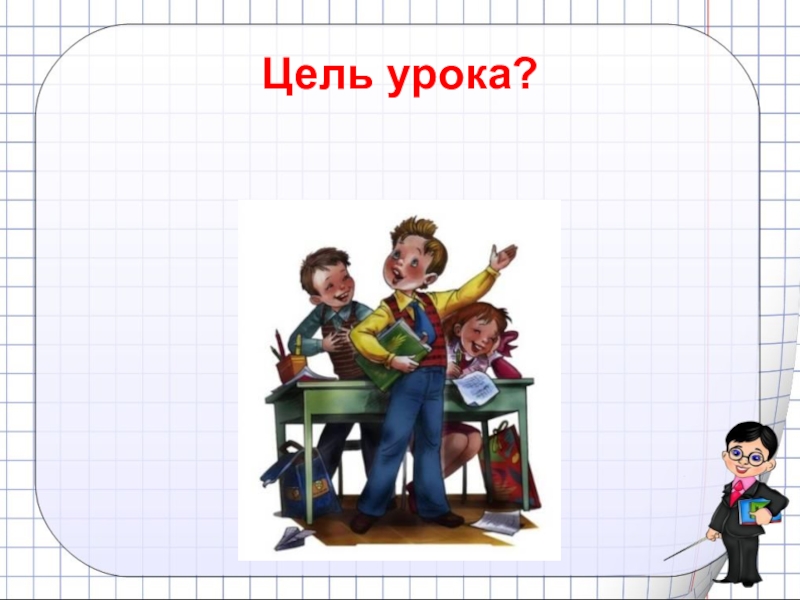 Цель урока?